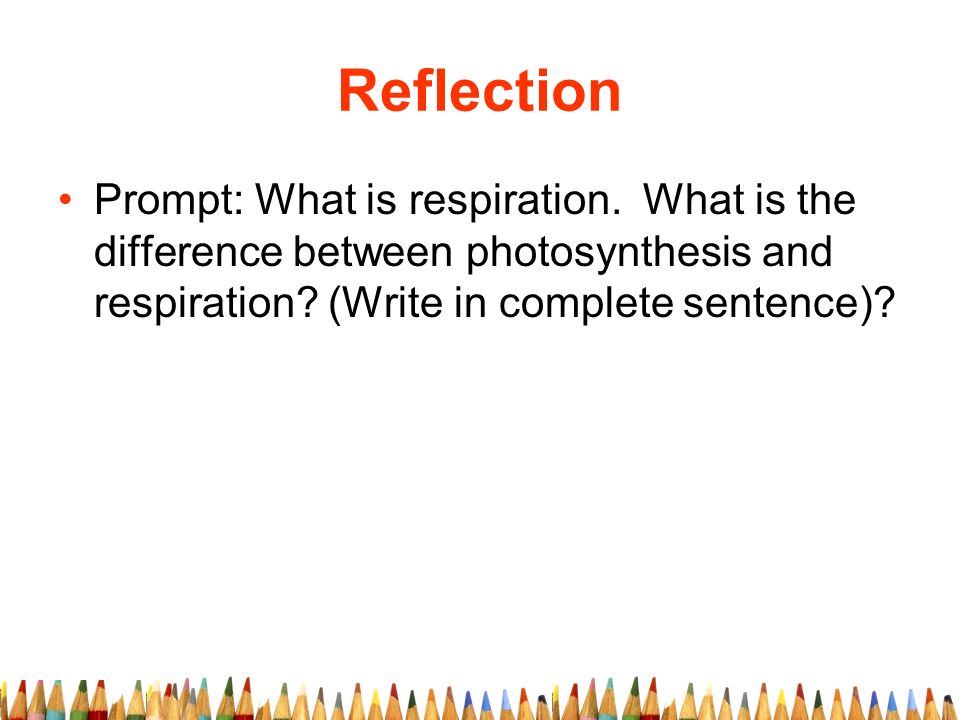 Reflection

• Prompt: What is respiration. What is the difference between photosynthesis and respiration? (Write in complete sentence)?